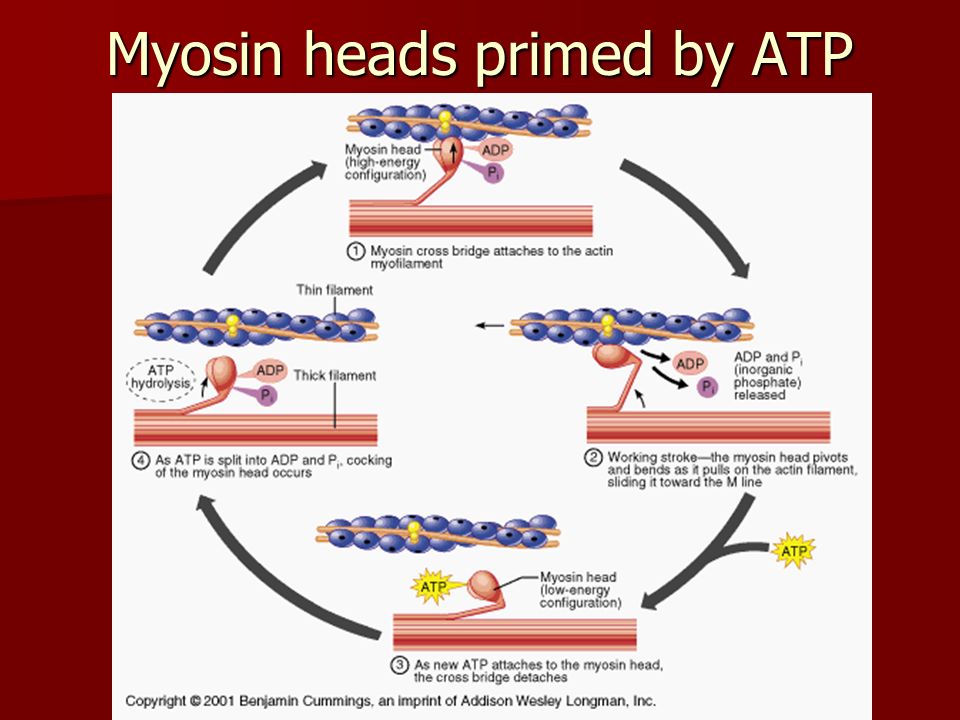 Myosin heads primed by ATP

Myosin head (high-energy configuration)

ADP

$P_i$

① Myosin cross bridge attaches to the actin myofilament

Thin filament

ATP hydrolysis

ADP

$P_i$

Thick filament

④ As ATP is split into ADP and $P_i$, cocking of the myosin head occurs

ADP

$P_i$

ADP and $P_i$ (inorganic phosphate) released

② Working stroke—the myosin head pivots and bends as it pulls on the actin filament, sliding it toward the M line

ATP

ATP

Myosin head (low-energy configuration)

③ As new ATP attaches to the myosin head, the cross bridge detaches

Copyright © 2001 Benjamin Cummings, an imprint of Addison Wesley Longman, Inc.